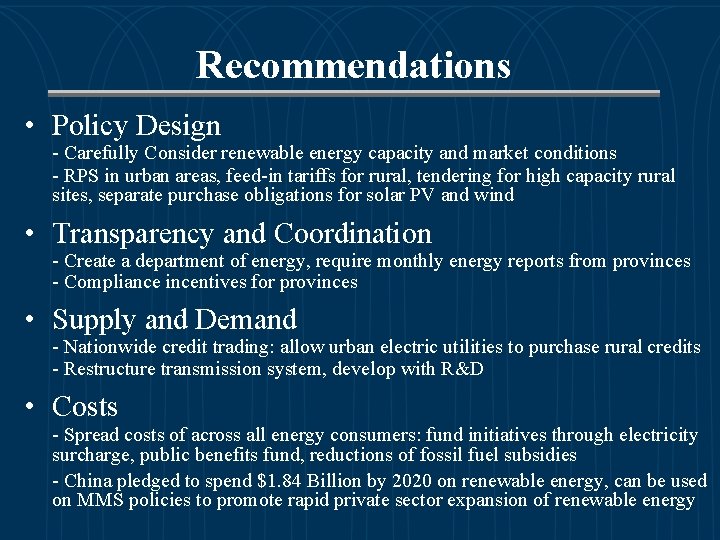 Recommendations

• Policy Design
- Carefully Consider renewable energy capacity and market conditions
- RPS in urban areas, feed-in tariffs for rural, tendering for high capacity rural sites, separate purchase obligations for solar PV and wind

• Transparency and Coordination
- Create a department of energy, require monthly energy reports from provinces
- Compliance incentives for provinces

• Supply and Demand
- Nationwide credit trading: allow urban electric utilities to purchase rural credits
- Restructure transmission system, develop with R&D

• Costs
- Spread costs of across all energy consumers: fund initiatives through electricity surcharge, public benefits fund, reductions of fossil fuel subsidies
- China pledged to spend \$1.84 Billion by 2020 on renewable energy, can be used on MMS policies to promote rapid private sector expansion of renewable energy